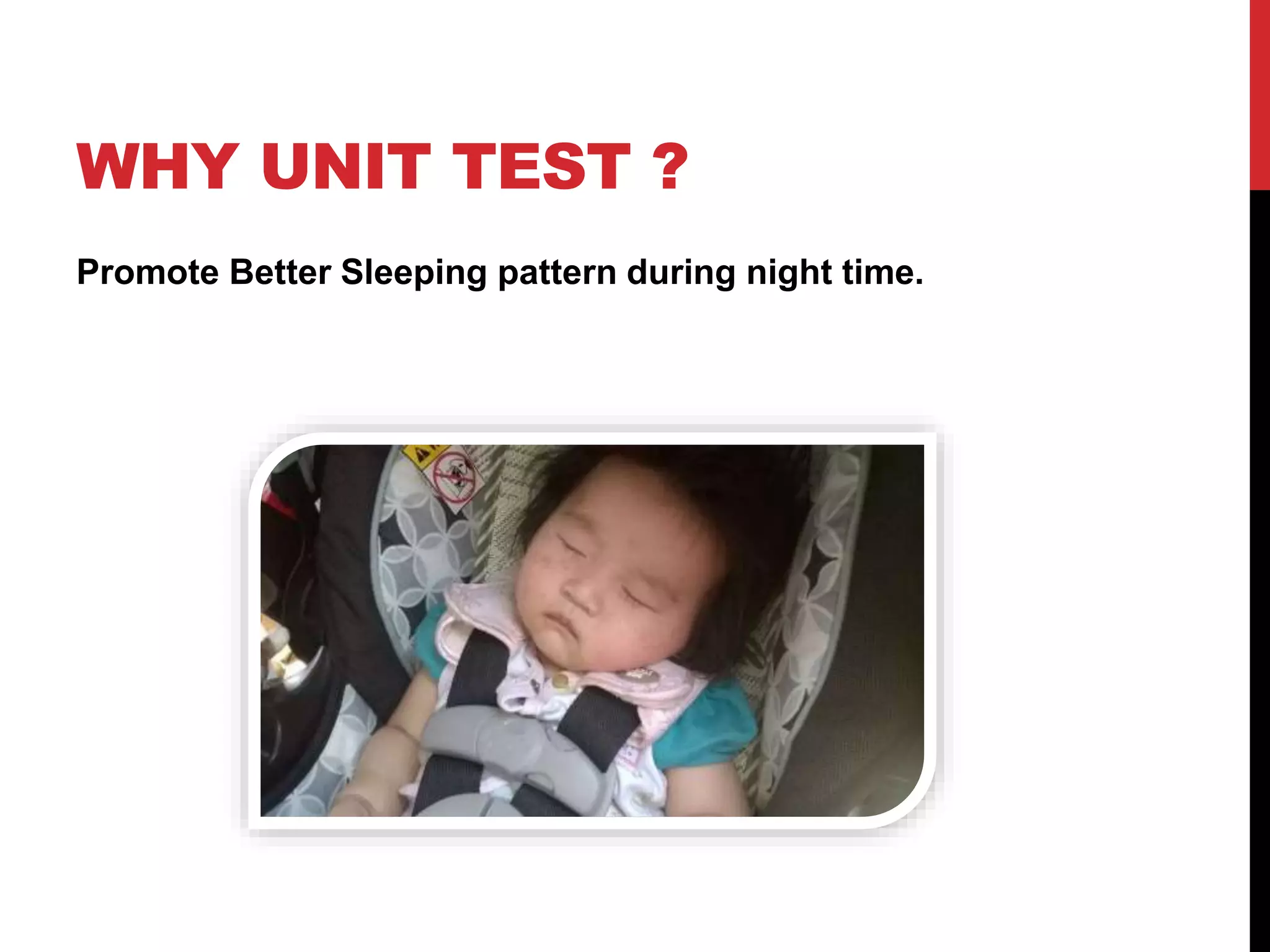 WHY UNIT TEST ?

Promote Better Sleeping pattern during night time.